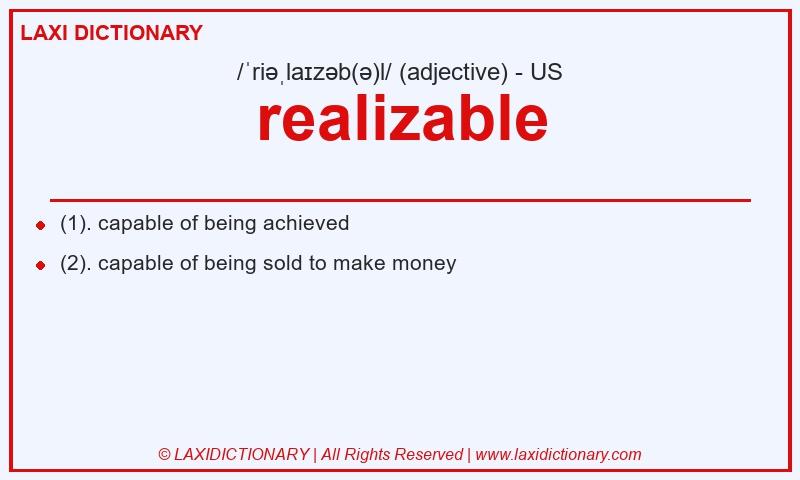 LAXI DICTIONARY

/ˈriəˌlaɪzəb(ə)l/ (adjective) - US

realizable

(1). capable of being achieved

(2). capable of being sold to make money

© LAXIDICTIONARY | All Rights Reserved | www.laxidictionary.com